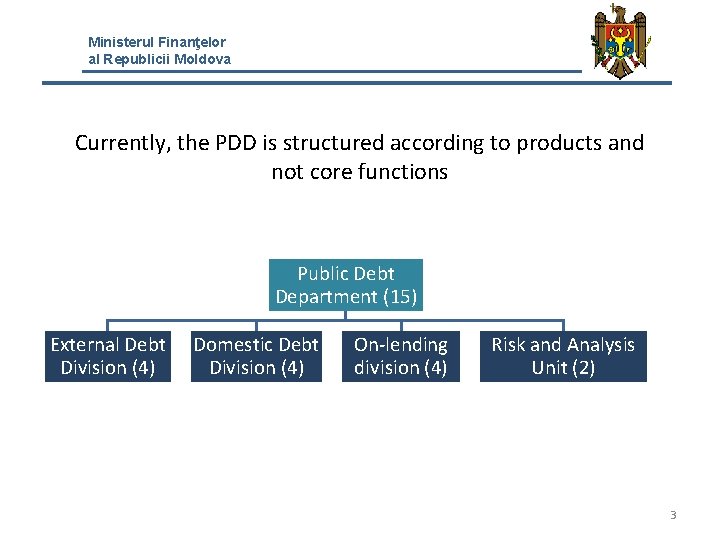 Ministerul Finanţelor
al Republicii Moldova

Currently, the PDD is structured according to products and not core functions

Public Debt Department (15)

External Debt Division (4)

Domestic Debt Division (4)

On-lending division (4)

Risk and Analysis Unit (2)

3